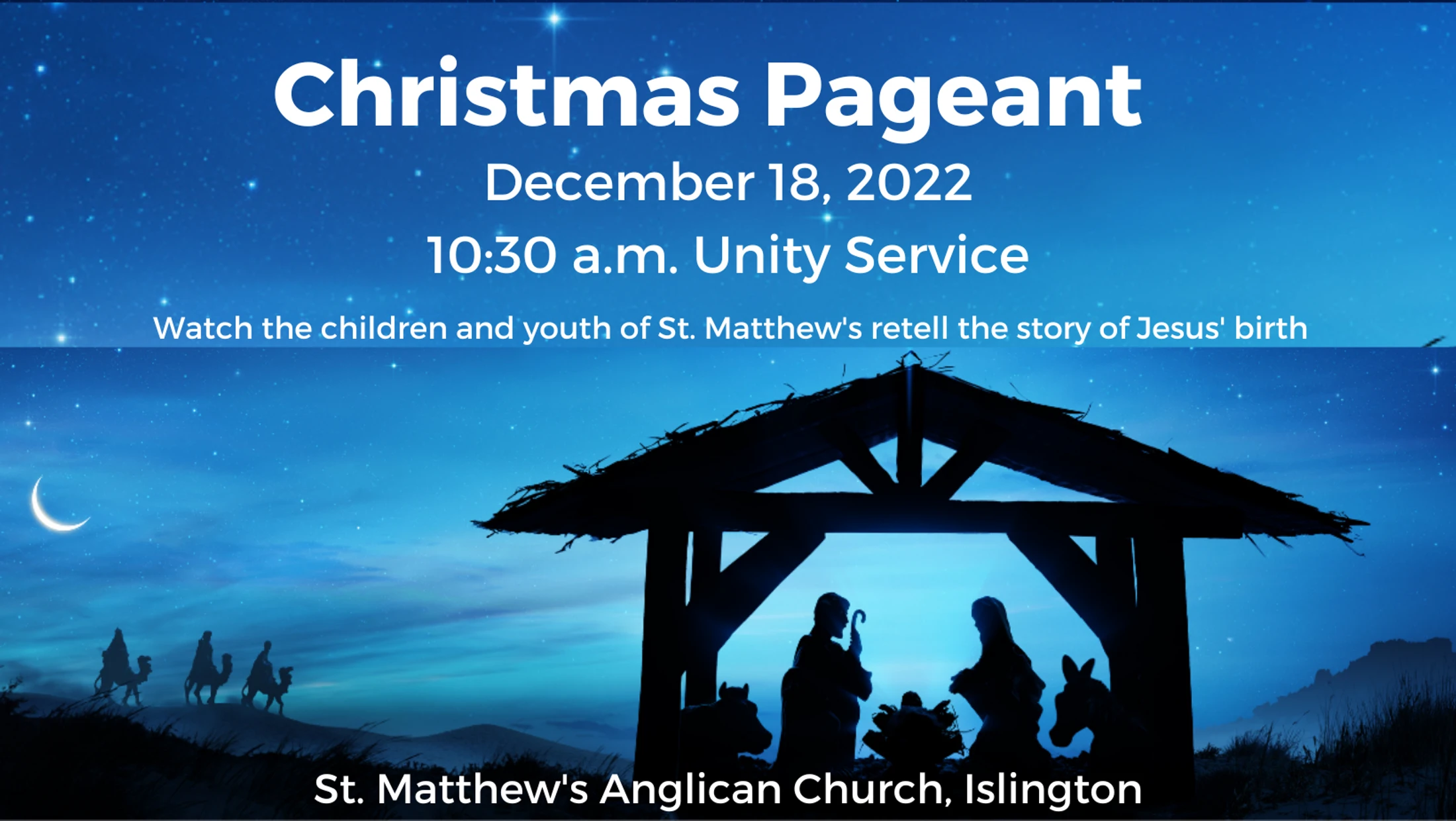 Christmas Pageant

December 18, 2022

10:30 a.m. Unity Service

Watch the children and youth of St. Matthew's retell the story of Jesus' birth

St. Matthew's Anglican Church, Islington